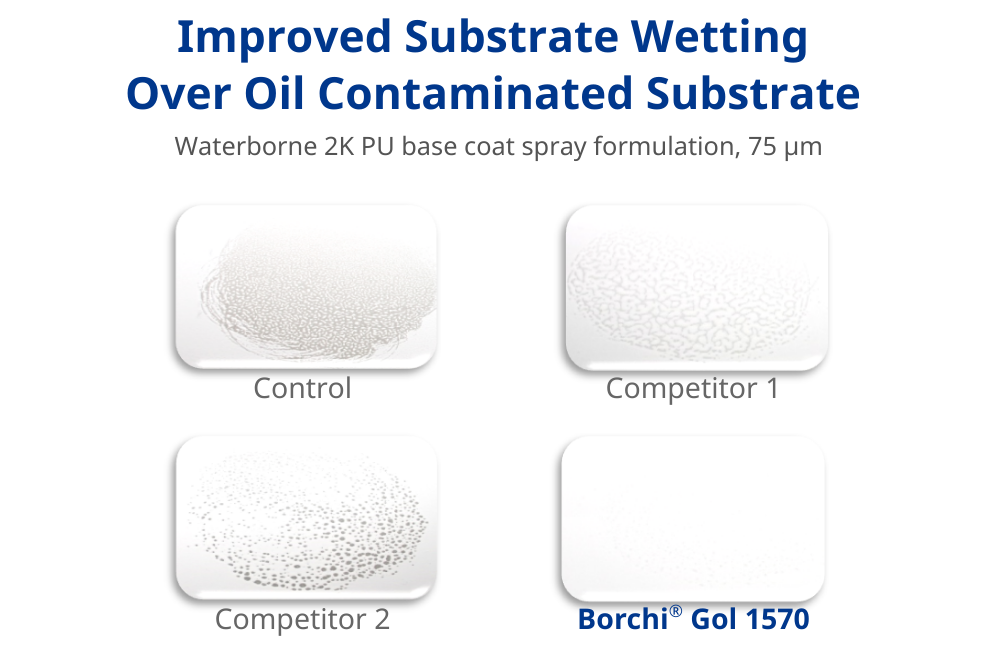 Improved Substrate Wetting Over Oil Contaminated Substrate

Waterborne 2K PU base coat spray formulation, 75 µm

Control

Competitor 1

Competitor 2

Borchi® Gol 1570